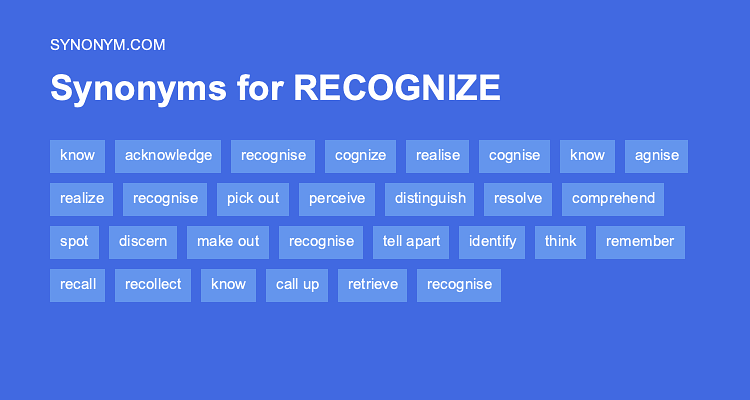 SYNONYM.COM

Synonyms for RECOGNIZE

know acknowledge recognise cognize realise cognise know agnise

realize recognise pick out perceive distinguish resolve comprehend

spot discern make out recognise tell apart identify think remember

recall recollect know call up retrieve recognise